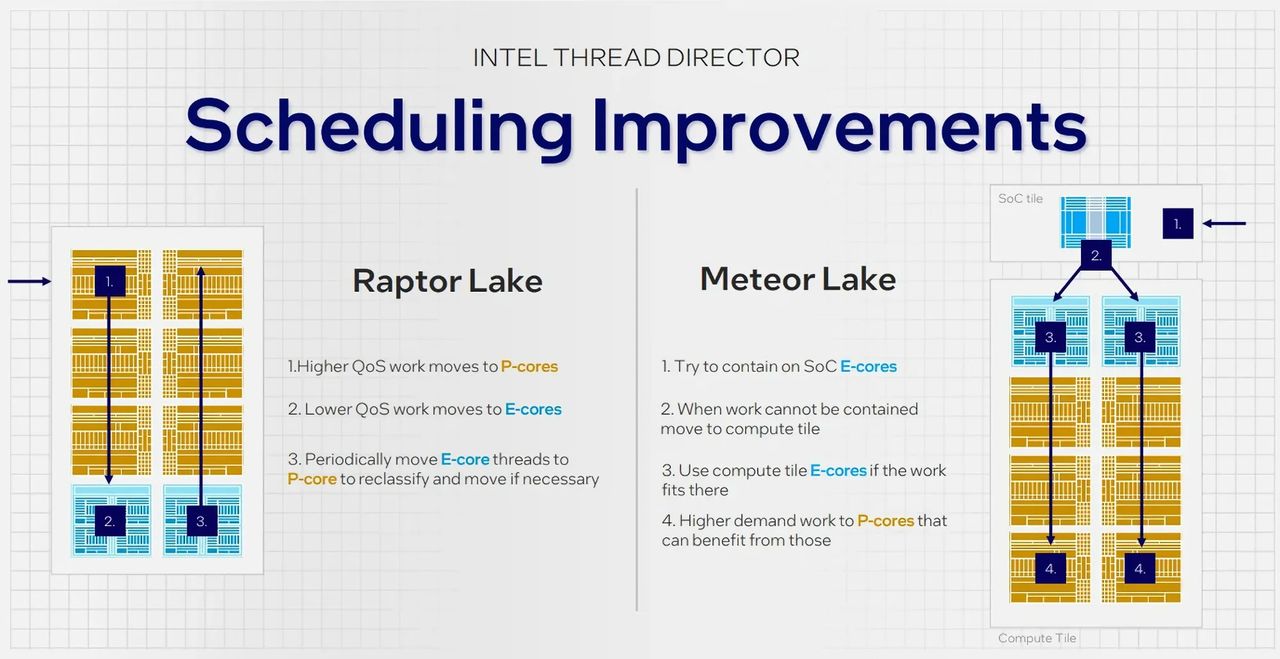 INTEL THREAD DIRECTOR

Scheduling Improvements

1.

2.

3.

Raptor Lake

1.Higher QoS work moves to P-cores

2. Lower QoS work moves to E-cores

3. Periodically move E-core threads to P-core to reclassify and move if necessary

Meteor Lake

1. Try to contain on SoC E-cores

2. When work cannot be contained move to compute tile

3. Use compute tile E-cores if the work fits there

4. Higher demand work to P-cores that can benefit from those

SoC tile

1.

2.

3.

3.

4.

4.

Compute Tile